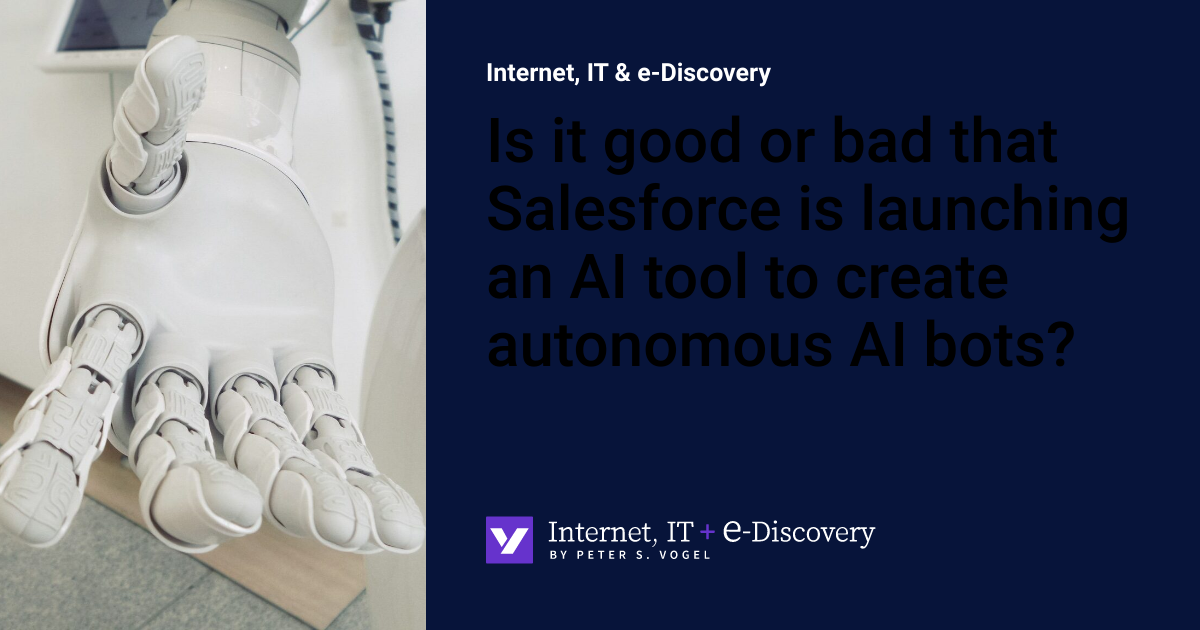 Internet, IT & e-Discovery

Is it good or bad that Salesforce is launching an AI tool to create autonomous AI bots?

Internet, IT + e-Discovery
BY PETER S. VOGEL